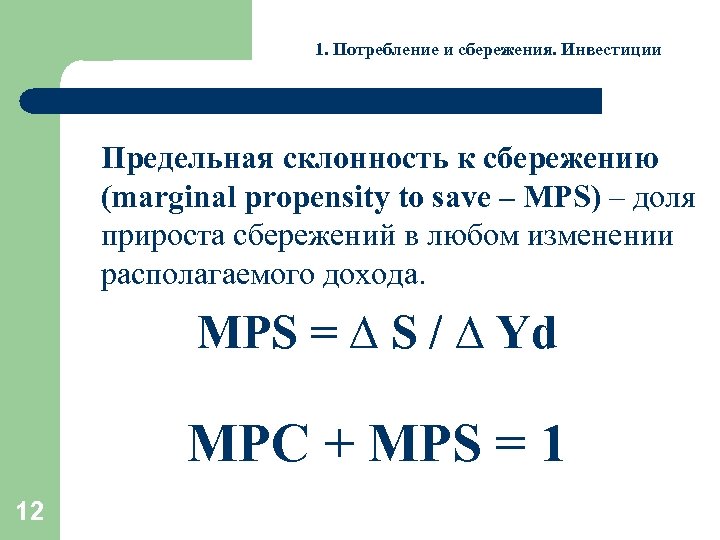 1. Потребление и сбережения. Инвестиции

Предельная склонность к сбережению (marginal propensity to save – MPS) – доля прироста сбережений в любом изменении располагаемого дохода.

$MPS = \Delta S / \Delta Yd$

$MPC + MPS = 1$

12